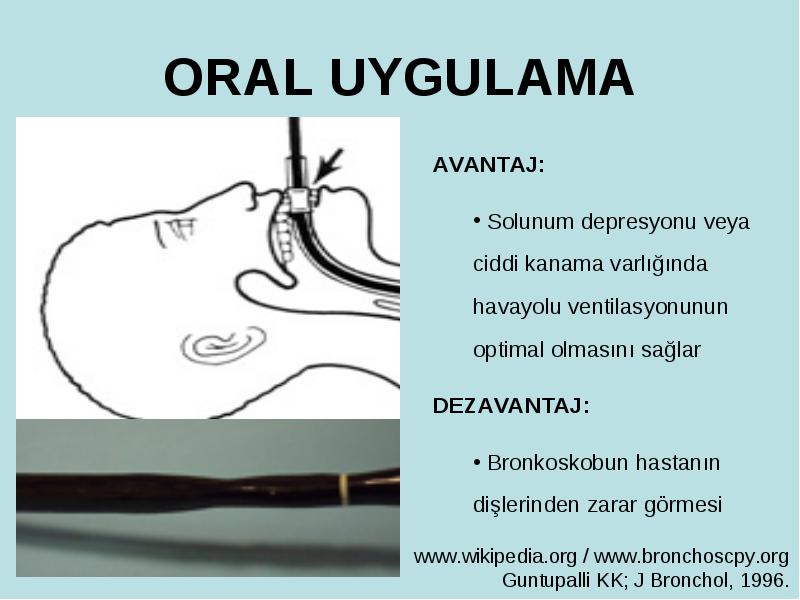 ORAL UYGULAMA

AVANTAJ:

• Solunum depresyonu veya ciddi kanama varlığında havayolu ventilasyonunun optimal olmasını sağlar

DEZAVANTAJ:

• Bronkoskobun hastanın dişlerinden zarar görmesi

www.wikipedia.org / www.bronchoscpy.org
Guntupalli KK; J Bronchol, 1996.